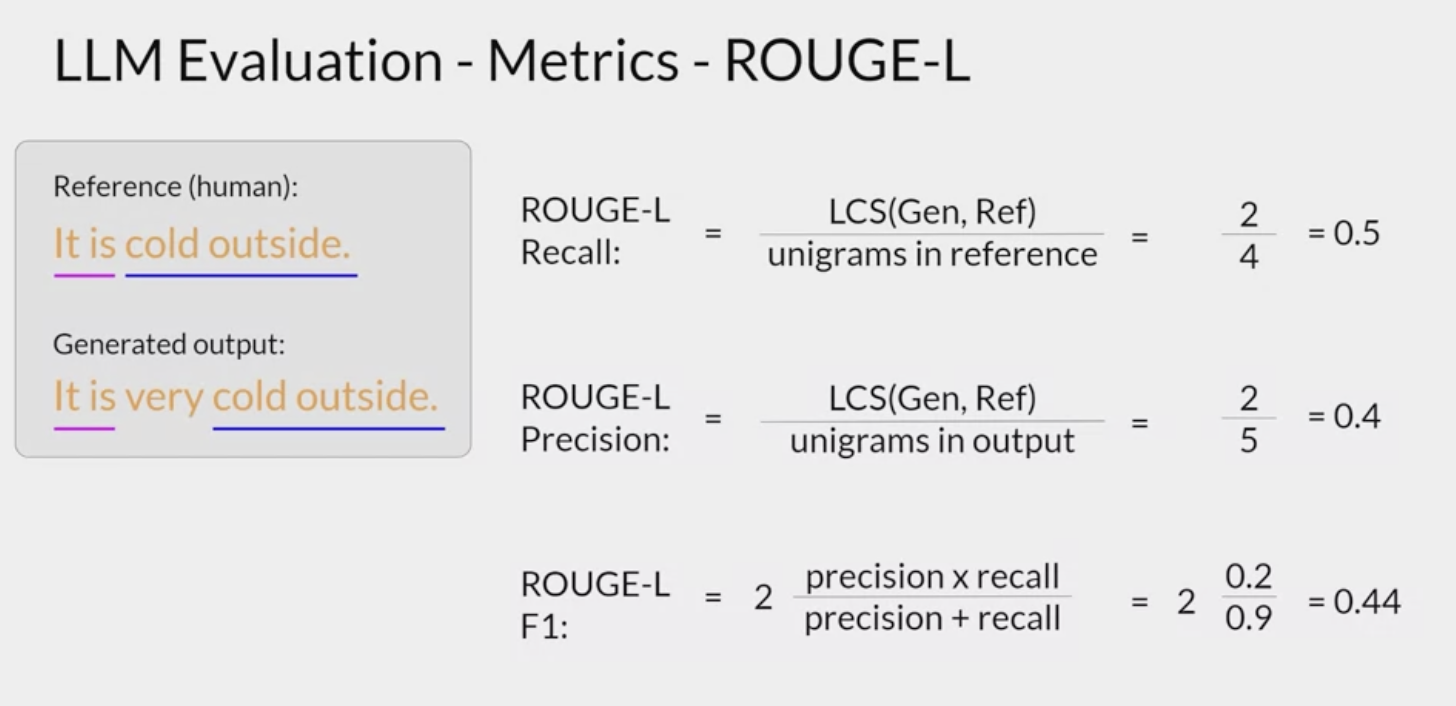 LLM Evaluation - Metrics - ROUGE-L

Reference (human):
It is cold outside.

Generated output:
It is very cold outside.

ROUGE-L Recall: $= \frac{\text{LCS(Gen, Ref)}}{\text{unigrams in reference}} = \frac{2}{4} = 0.5$

ROUGE-L Precision: $= \frac{\text{LCS(Gen, Ref)}}{\text{unigrams in output}} = \frac{2}{5} = 0.4$

ROUGE-L F1: $= 2 \frac{\text{precision x recall}}{\text{precision + recall}} = 2 \frac{0.2}{0.9} = 0.44$